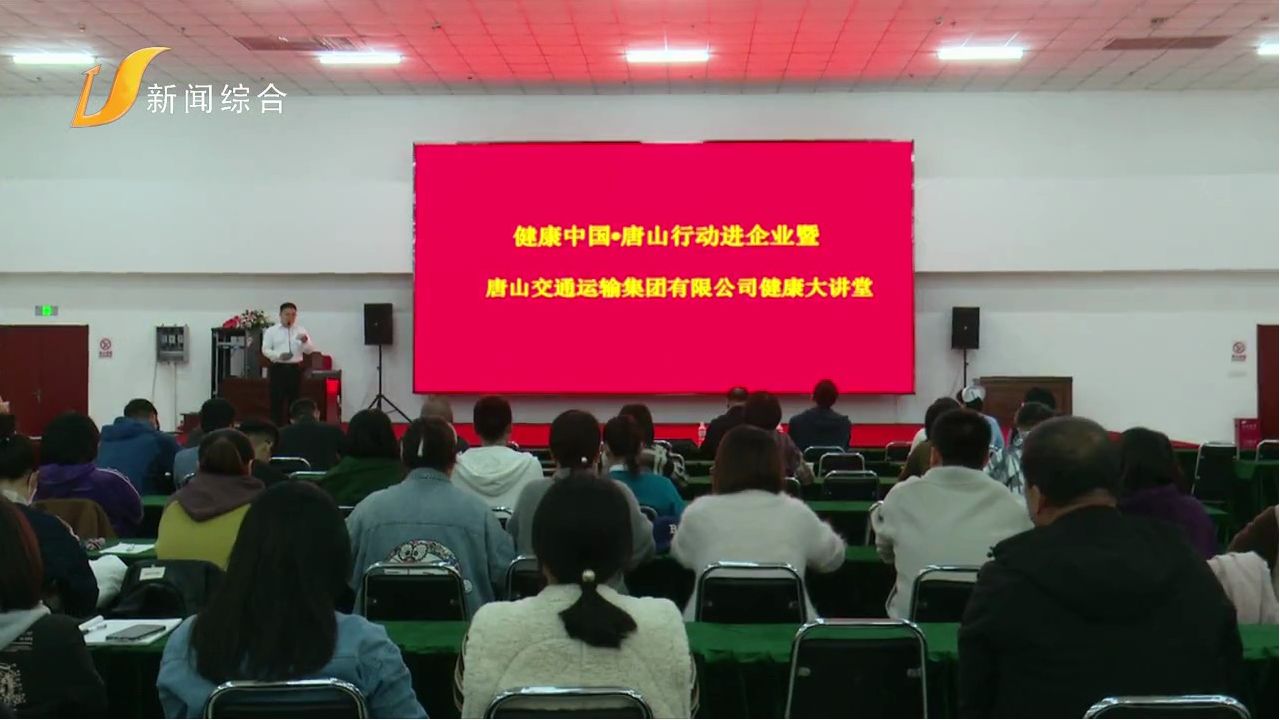 新闻综合

健康中国•唐山行动进企业暨

唐山交通运输集团有限公司健康大讲堂